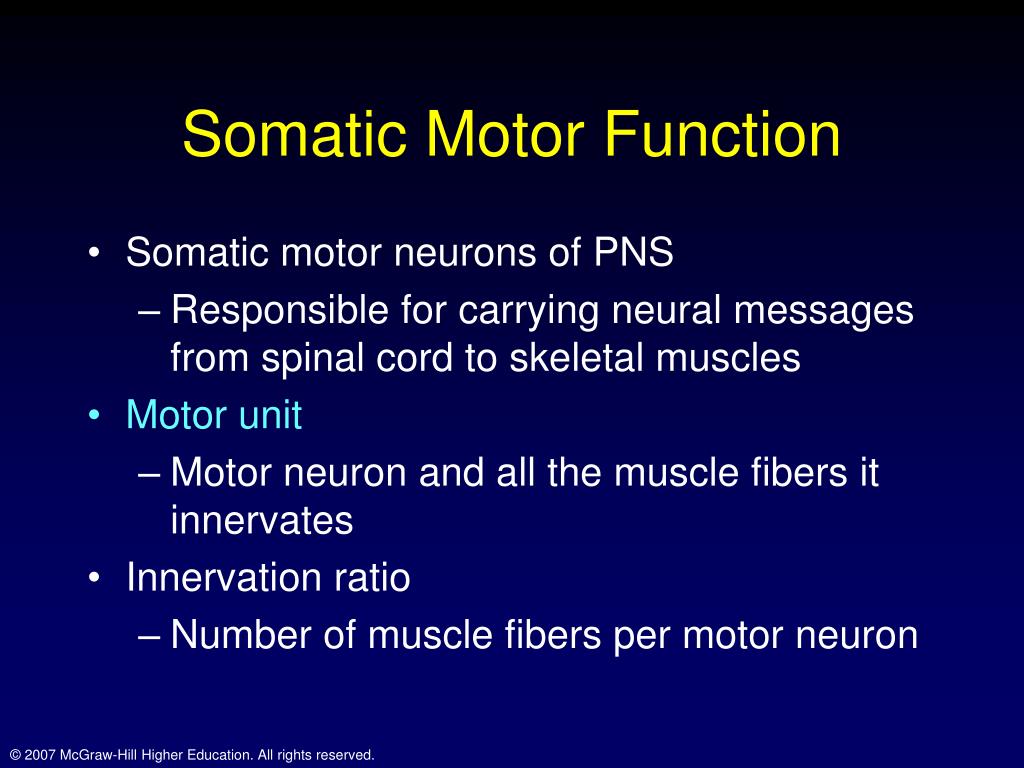 Somatic Motor Function

• Somatic motor neurons of PNS
– Responsible for carrying neural messages from spinal cord to skeletal muscles
• Motor unit
– Motor neuron and all the muscle fibers it innervates
• Innervation ratio
– Number of muscle fibers per motor neuron

© 2007 McGraw-Hill Higher Education. All rights reserved.